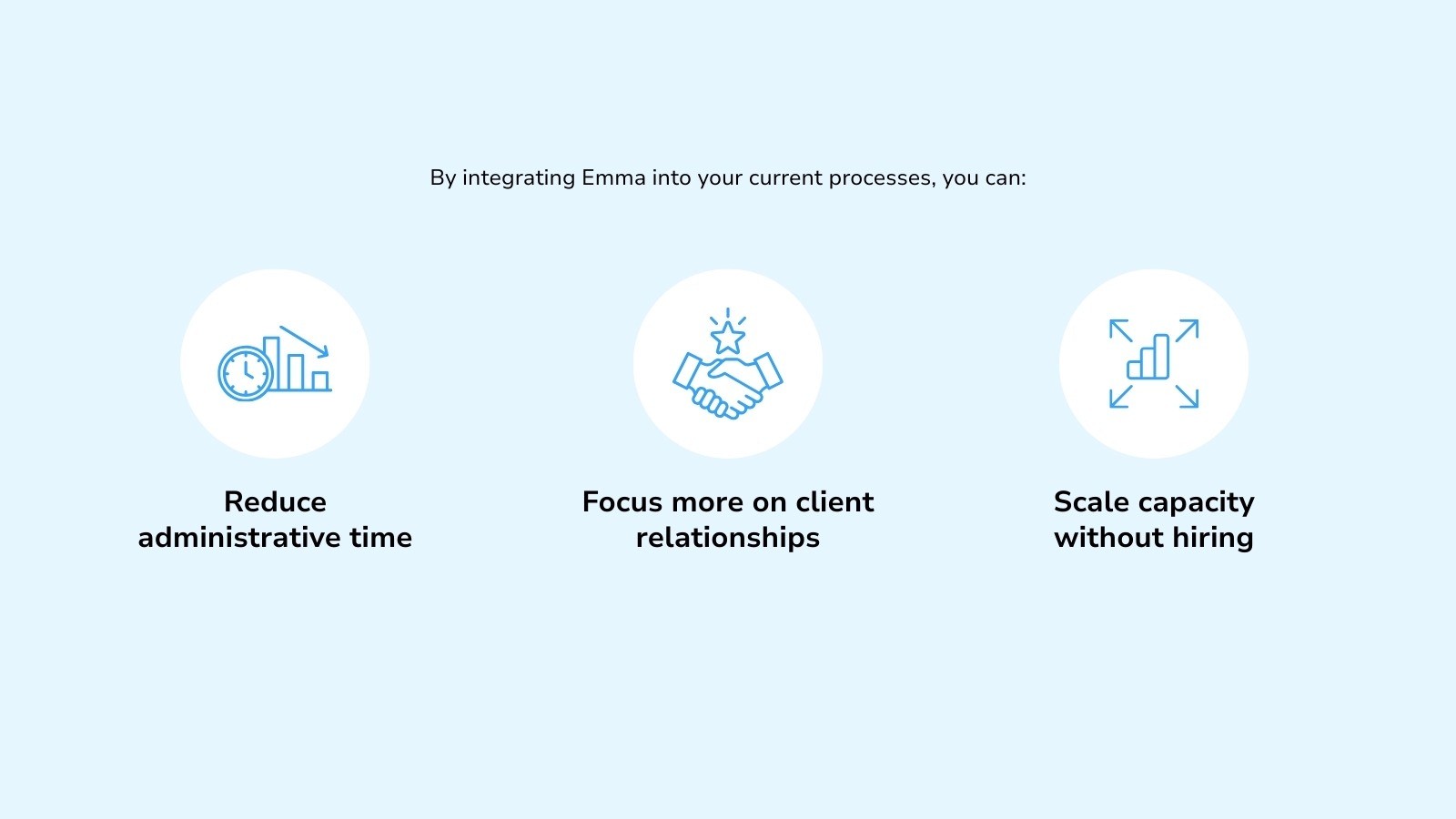 By integrating Emma into your current processes, you can:

Reduce administrative time

Focus more on client relationships

Scale capacity without hiring